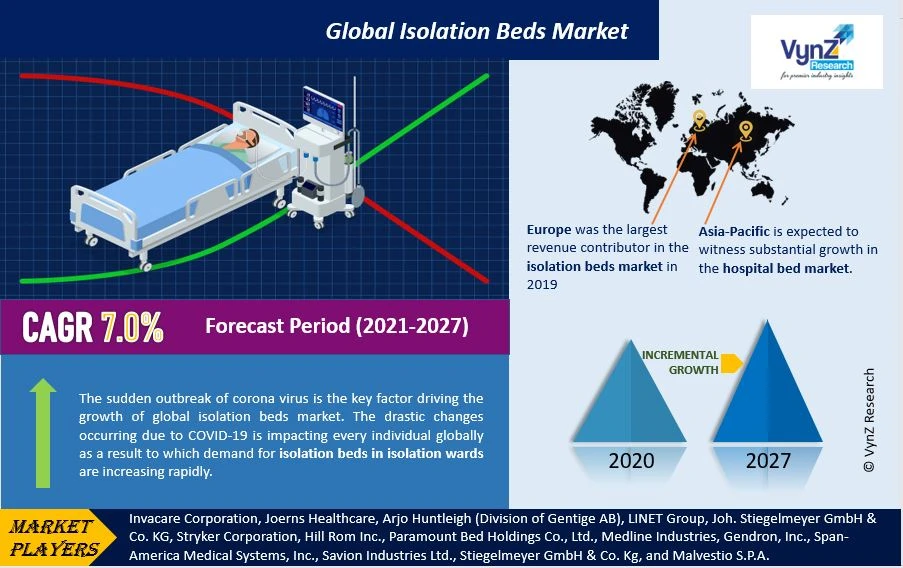 Global Isolation Beds Market

VynZ Research
for premier industry insights

Europe was the largest revenue contributor in the isolation beds market in 2019

Asia-Pacific is expected to witness substantial growth in the hospital bed market.

CAGR 7.0%

Forecast Period (2021-2027)

The sudden outbreak of corona virus is the key factor driving the growth of global isolation beds market. The drastic changes occurring due to COVID-19 is impacting every individual globally as a result to which demand for isolation beds in isolation wards are increasing rapidly.

INCREMENTAL GROWTH

2020

2027

© VynZ Research

MARKET PLAYERS

Invacare Corporation, Joerns Healthcare, Arjo Huntleigh (Division of Gentige AB), LINET Group, Joh. Stiegelmeyer GmbH & Co. KG, Stryker Corporation, Hill Rom Inc., Paramount Bed Holdings Co., Ltd., Medline Industries, Gendron, Inc., Span-America Medical Systems, Inc., Savion Industries Ltd., Stiegelmeyer GmbH & Co. Kg, and Malvestio S.P.A.